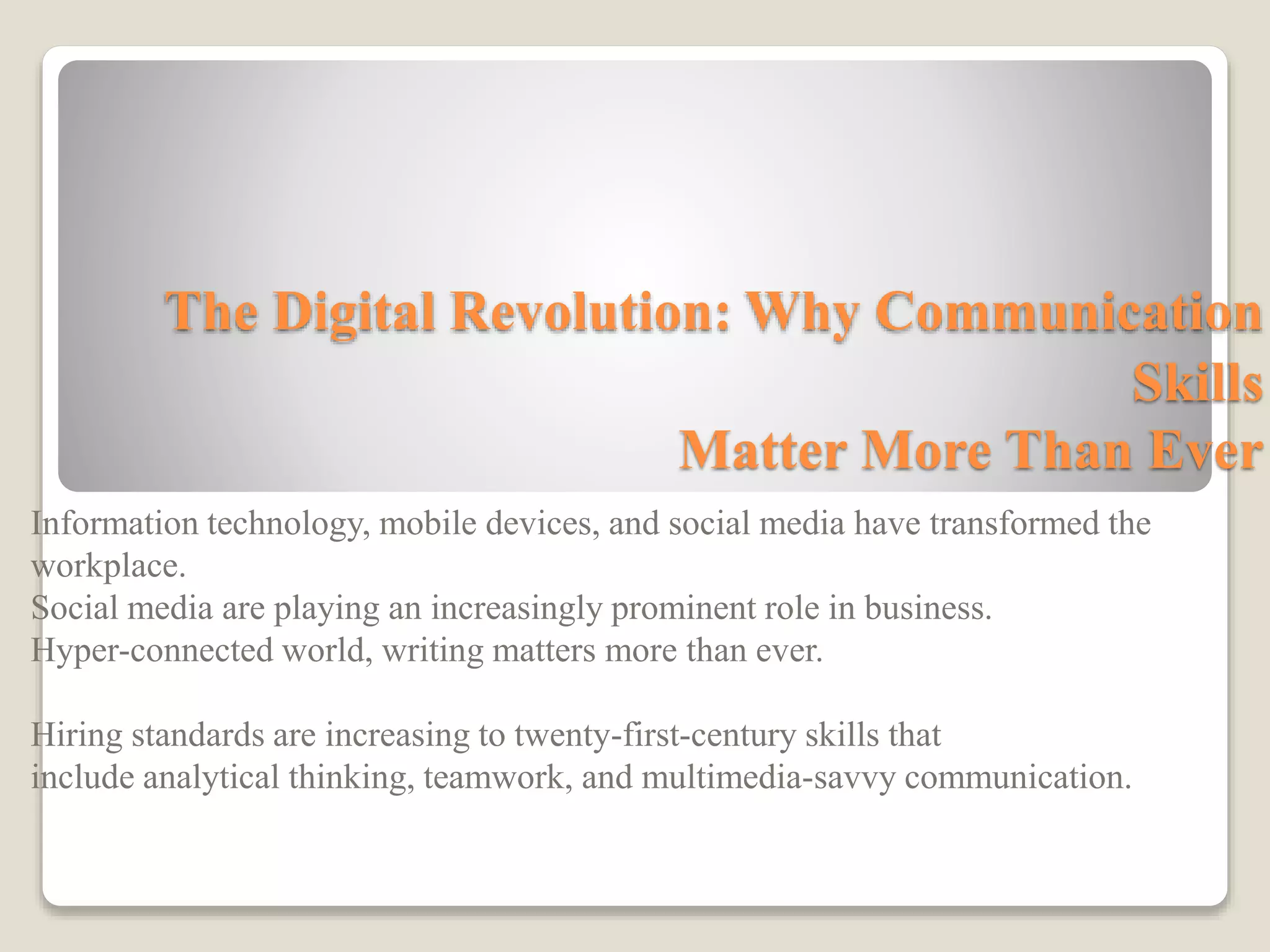 The Digital Revolution: Why Communication Skills
Matter More Than Ever

Information technology, mobile devices, and social media have transformed the workplace.
Social media are playing an increasingly prominent role in business.
Hyper-connected world, writing matters more than ever.

Hiring standards are increasing to twenty-first-century skills that include analytical thinking, teamwork, and multimedia-savvy communication.